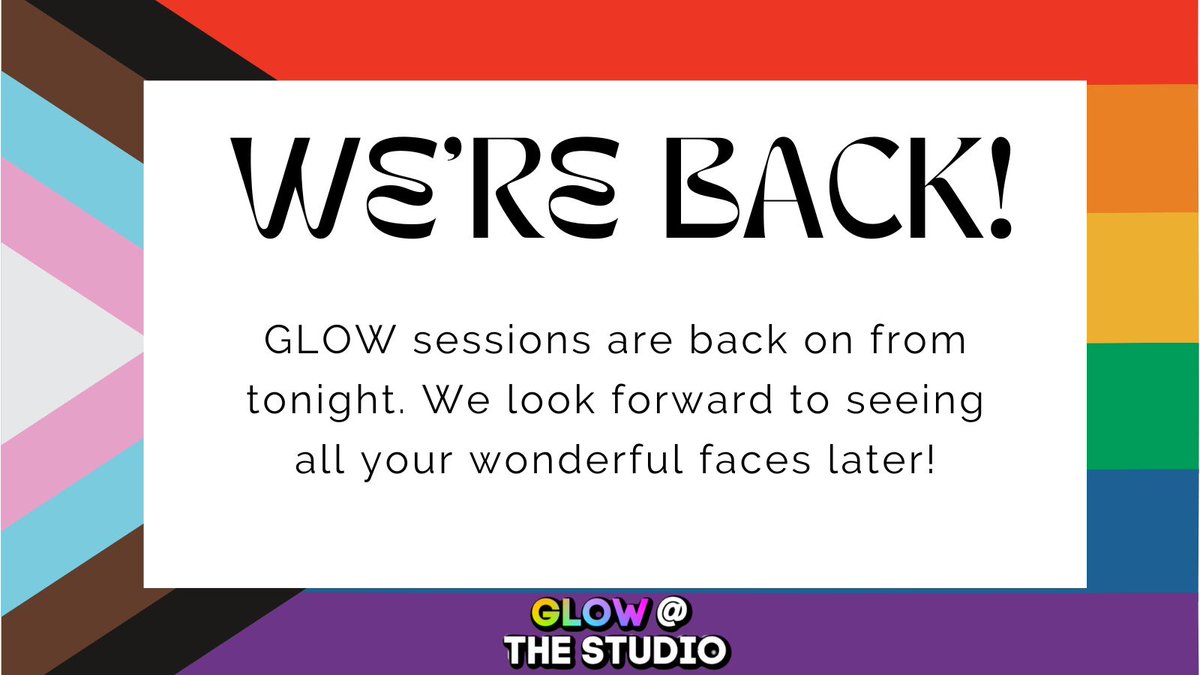 WE'RE BACK!

GLOW sessions are back on from tonight. We look forward to seeing all your wonderful faces later!

GLOW @
THE STUDIO